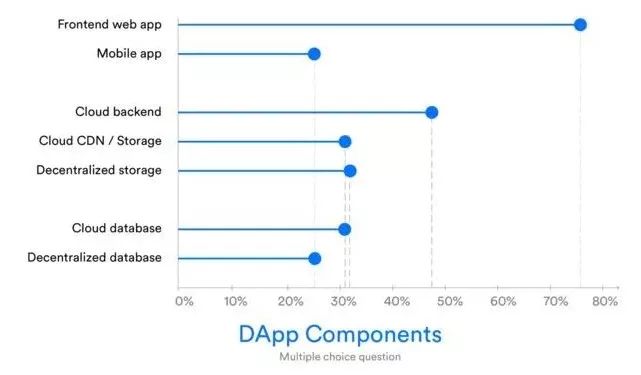 Frontend web app
Mobile app
Cloud backend
Cloud CDN / Storage
Decentralized storage
Cloud database
Decentralized database

0% 10% 20% 30% 40% 50% 60% 70% 80%

DApp Components
Multiple choice question